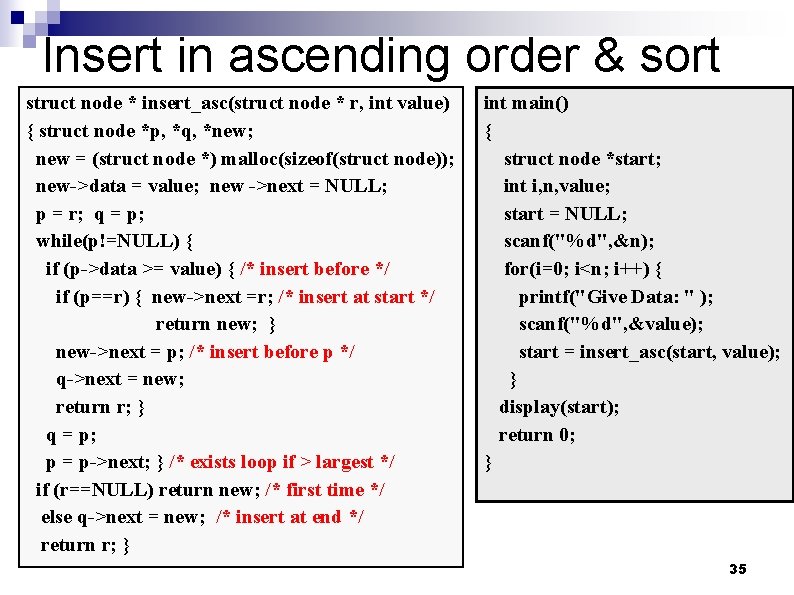 Insert in ascending order & sort

struct node * insert_asc(struct node * r, int value)
{ struct node *p, *q, *new;
new = (struct node *) malloc(sizeof(struct node));
new->data = value; new ->next = NULL;
p = r; q = p;
while(p!=NULL) {
if (p->data >= value) { /* insert before */
if (p==r) { new->next =r; /* insert at start */
return new; }
new->next = p; /* insert before p */
q->next = new;
return r; }
q = p;
p = p->next; } /* exists loop if > largest */
if (r==NULL) return new; /* first time */
else q->next = new; /* insert at end */
return r; }

int main()
{
struct node *start;
int i,n,value;
start = NULL;
scanf("%d",&n);
for(i=0; i<n; i++) {
printf("Give Data: " );
scanf("%d",&value);
start = insert_asc(start, value);
}
display(start);
return 0;
}

35